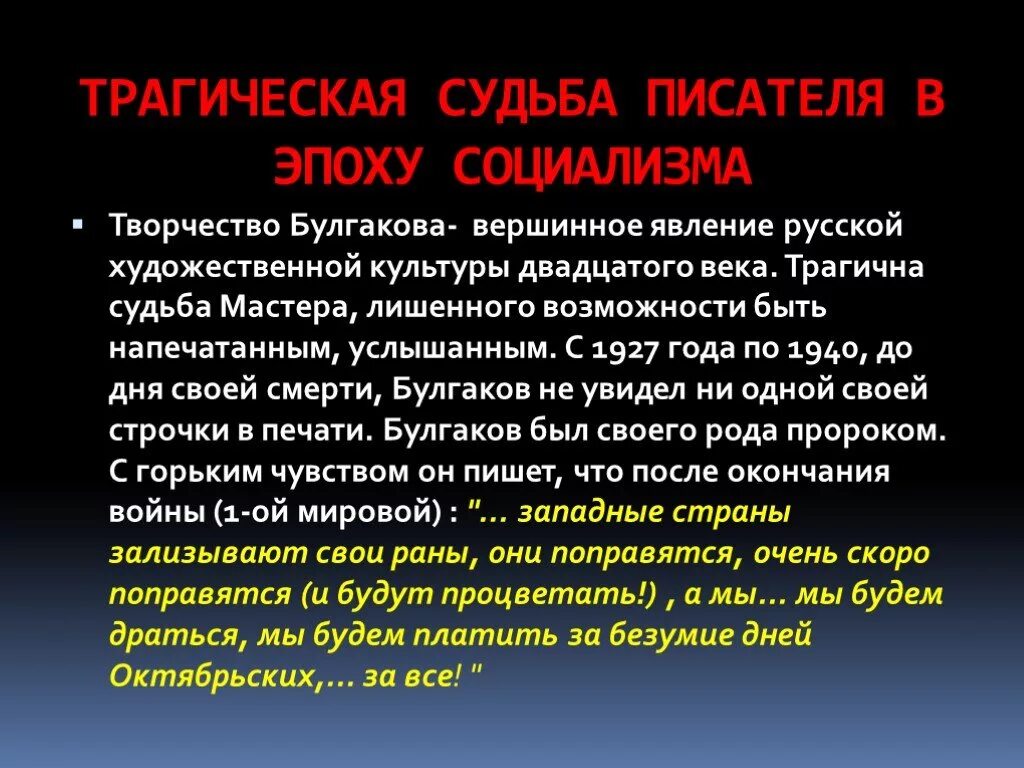 ТРАГИЧЕСКАЯ СУДЬБА ПИСАТЕЛЯ В ЭПОХУ СОЦИАЛИЗМА

Творчество Булгакова- вершинное явление русской художественной культуры двадцатого века. Трагична судьба Мастера, лишенного возможности быть напечатанным, услышанным. С 1927 года по 1940, до дня своей смерти, Булгаков не увидел ни одной своей строчки в печати. Булгаков был своего рода пророком. С горьким чувством он пишет, что после окончания войны (1-ой мировой) : "... западные страны зализывают свои раны, они поправятся, очень скоро поправятся (и будут процветать!) , а мы... мы будем драться, мы будем платить за безумие дней Октябрьских,... за все! "